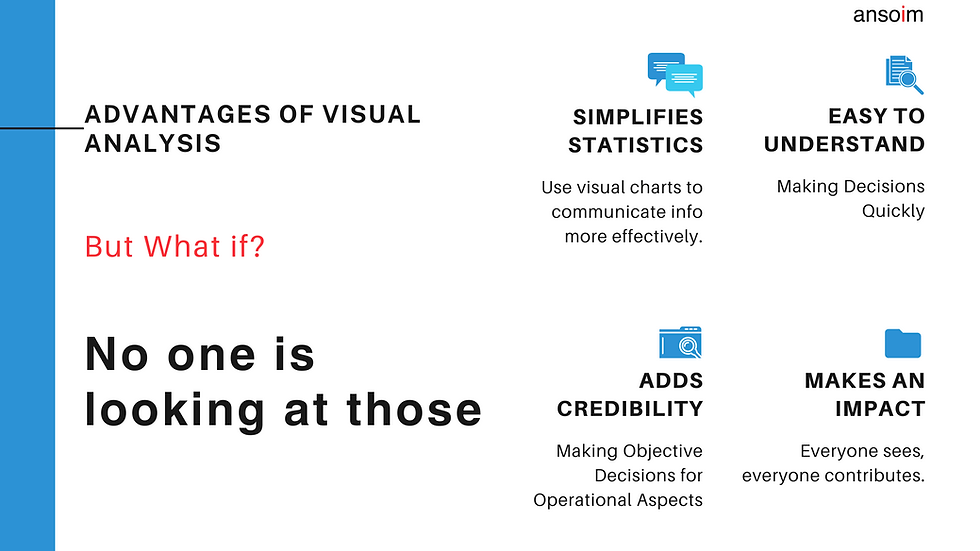 ansoim

ADVANTAGES OF VISUAL ANALYSIS

But What if?

No one is looking at those

SIMPLIFIES STATISTICS

Use visual charts to communicate info more effectively.

EASY TO UNDERSTAND

Making Decisions Quickly

ADDS CREDIBILITY

Making Objective Decisions for Operational Aspects

MAKES AN IMPACT

Everyone sees, everyone contributes.